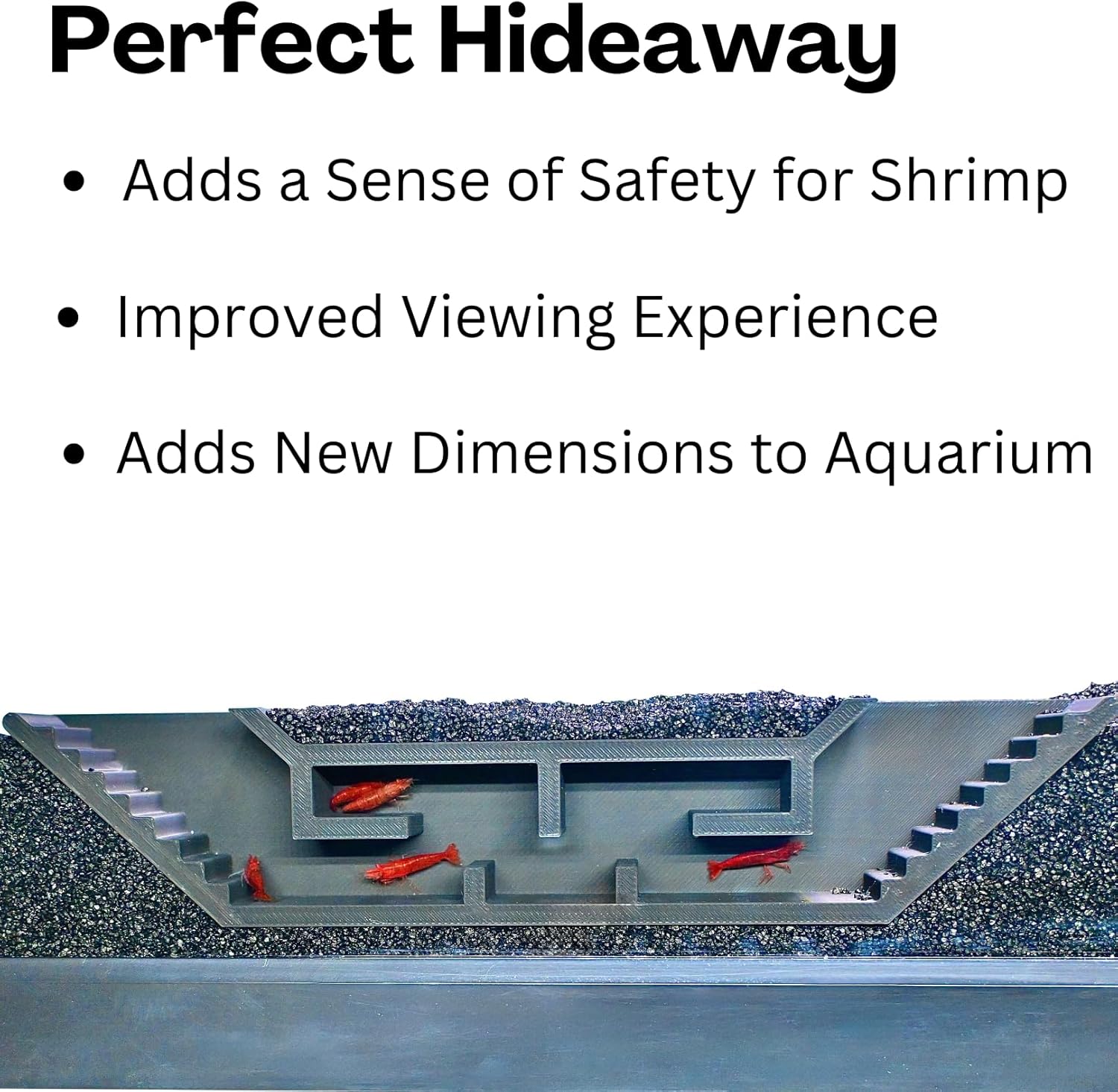 Perfect Hideaway

• Adds a Sense of Safety for Shrimp

• Improved Viewing Experience

• Adds New Dimensions to Aquarium